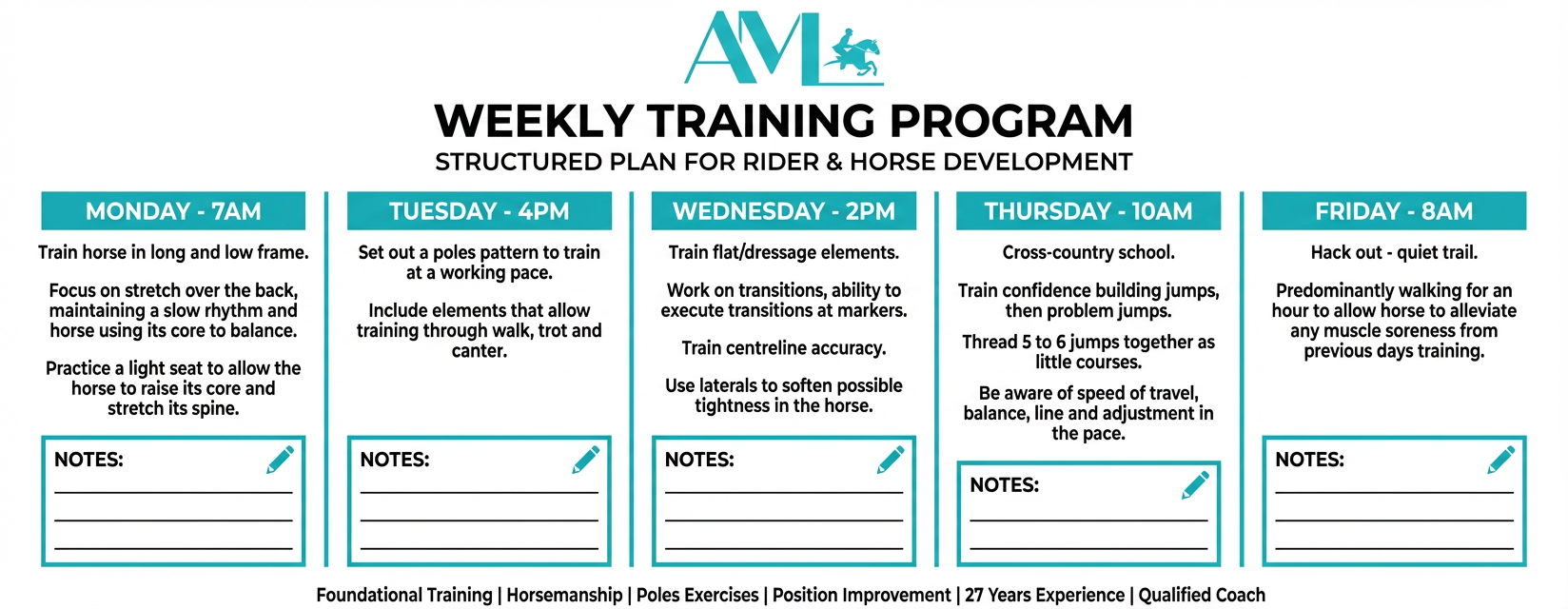 AML

WEEKLY TRAINING PROGRAM

STRUCTURED PLAN FOR RIDER & HORSE DEVELOPMENT

MONDAY - 7AM

Train horse in long and low frame.

Focus on stretch over the back, maintaining a slow rhythm and horse using its core to balance.

Practice a light seat to allow the horse to raise its core and stretch its spine.

NOTES:

TUESDAY - 4PM

Set out a poles pattern to train at a working pace.

Include elements that allow training through walk, trot and canter.

NOTES:

WEDNESDAY - 2PM

Train flat/dressage elements.

Work on transitions, ability to execute transitions at markers.

Train centreline accuracy.

Use laterals to soften possible tightness in the horse.

NOTES:

THURSDAY - 10AM

Cross-country school.

Train confidence building jumps, then problem jumps.

Thread 5 to 6 jumps together as little courses.

Be aware of speed of travel, balance, line and adjustment in the pace.

NOTES:

FRIDAY - 8AM

Hack out - quiet trail.

Predominantly walking for an hour to allow horse to alleviate any muscle soreness from previous days training.

NOTES:

Foundational Training | Horsemanship | Poles Exercises | Position Improvement | 27 Years Experience | Qualified Coach